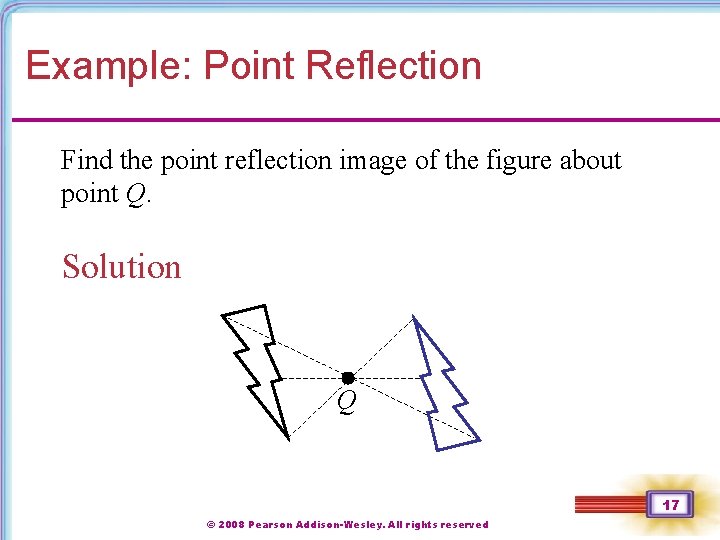 Example: Point Reflection

Find the point reflection image of the figure about point $Q$.

Solution

$Q$

17

© 2008 Pearson Addison-Wesley. All rights reserved